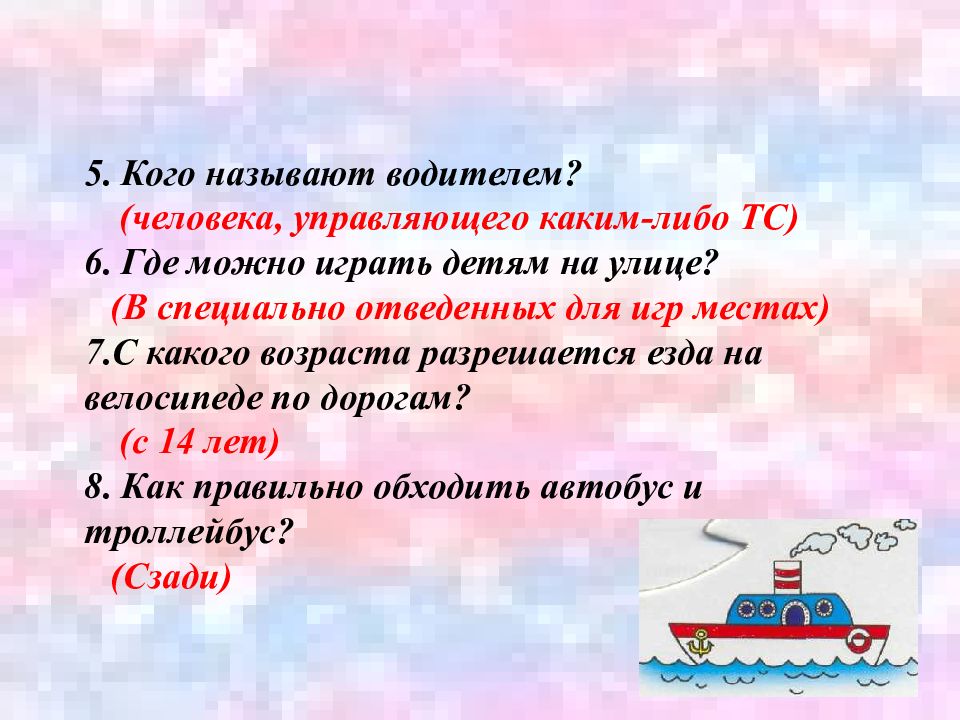 5. Кого называют водителем?
(человека, управляющего каким-либо ТС)
6. Где можно играть детям на улице?
(В специально отведенных для игр местах)
7.С какого возраста разрешается езда на велосипеде по дорогам?
(с 14 лет)
8. Как правильно обходить автобус и троллейбус?
(Сзади)